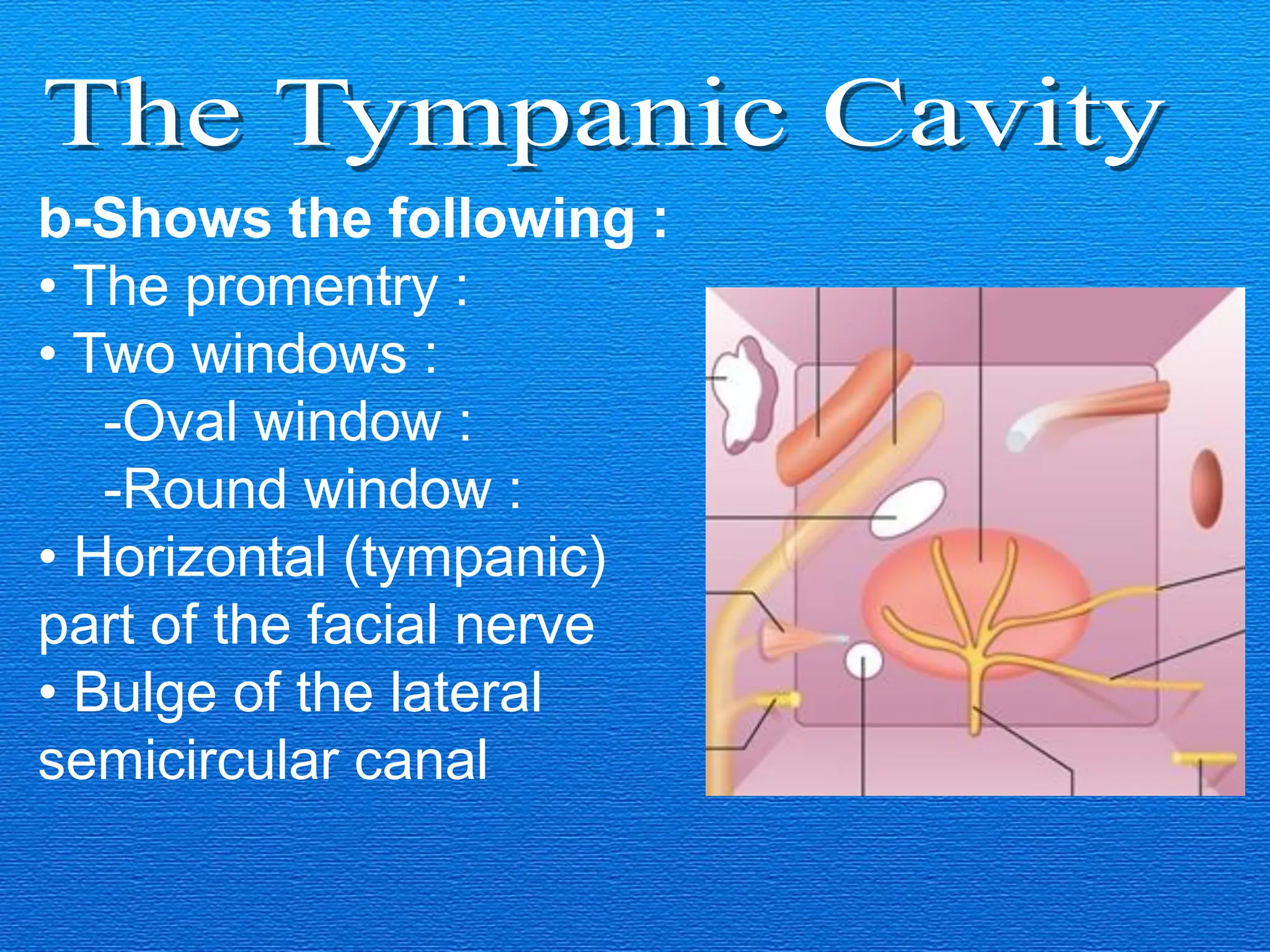 The Tympanic Cavity

b-Shows the following :

• The promentry :

• Two windows :

-Oval window :

-Round window :

• Horizontal (tympanic) part of the facial nerve

• Bulge of the lateral semicircular canal